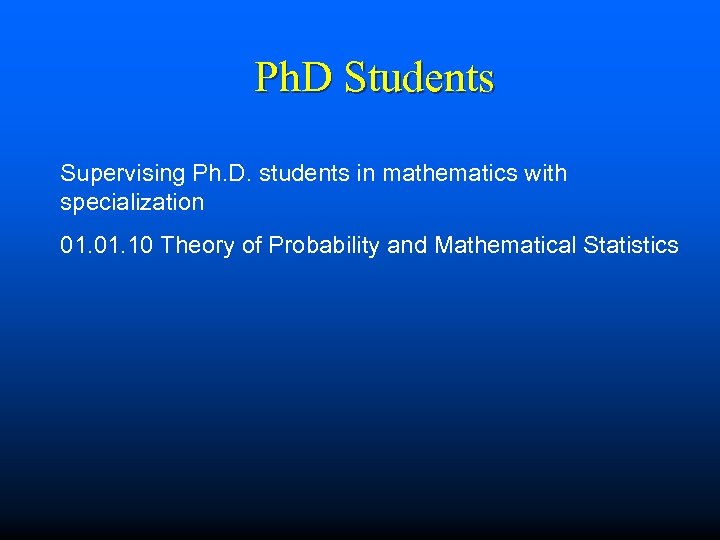 PhD Students

Supervising Ph.D. students in mathematics with specialization

01.01.10 Theory of Probability and Mathematical Statistics